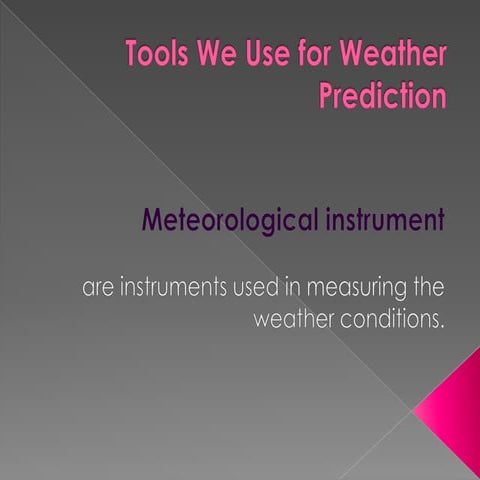 Tools We Use for Weather Prediction

Meteorological instrument

are instruments used in measuring the weather conditions.